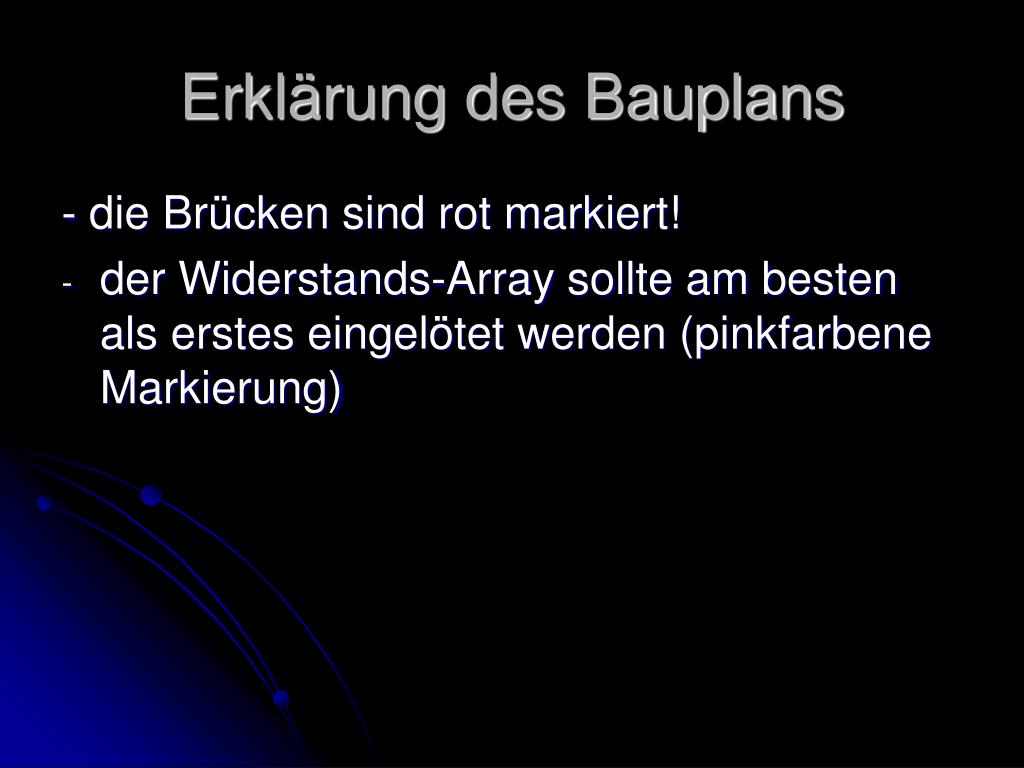 Erklärung des Bauplans

- die Brücken sind rot markiert!

- der Widerstands-Array sollte am besten als erstes eingelötet werden (pinkfarbene Markierung)